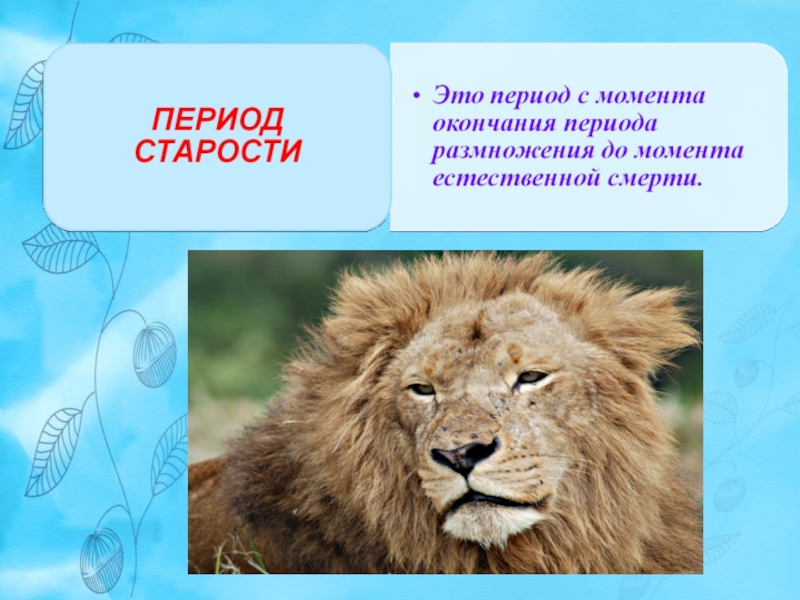 ПЕРИОД СТАРОСТИ

• Это период с момента окончания периода размножения до момента естественной смерти.